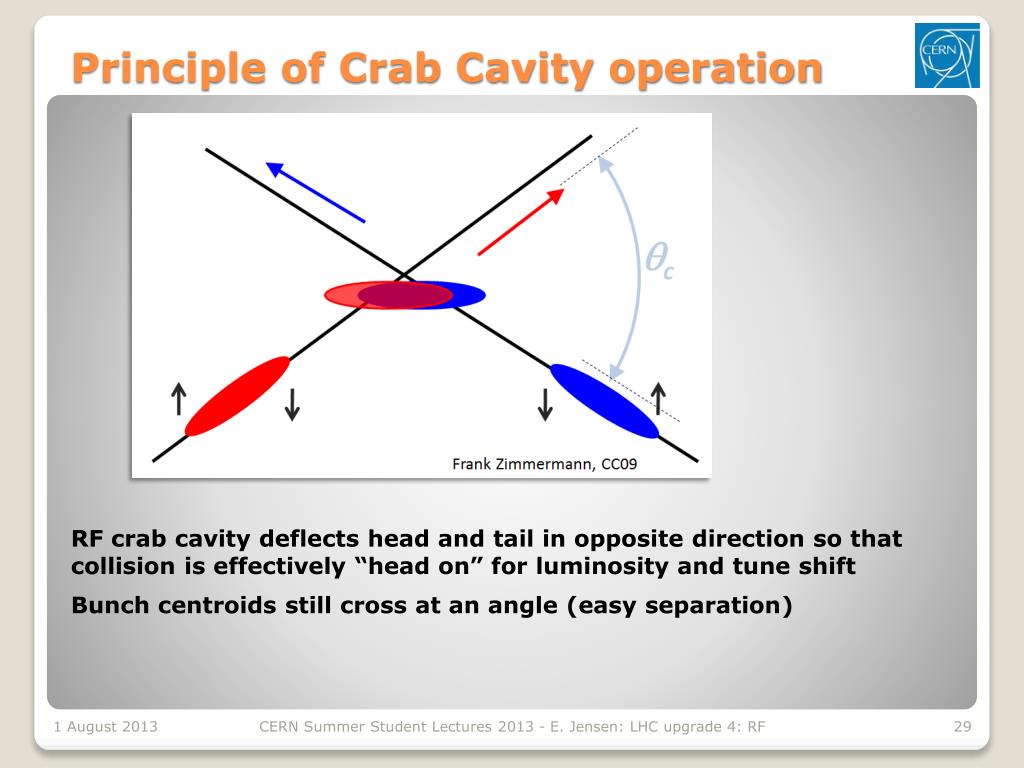 Principle of Crab Cavity operation

CERN

$\theta_c$

Frank Zimmermann, CC09

RF crab cavity deflects head and tail in opposite direction so that collision is effectively “head on” for luminosity and tune shift

Bunch centroids still cross at an angle (easy separation)

1 August 2013

CERN Summer Student Lectures 2013 - E. Jensen: LHC upgrade 4: RF

29